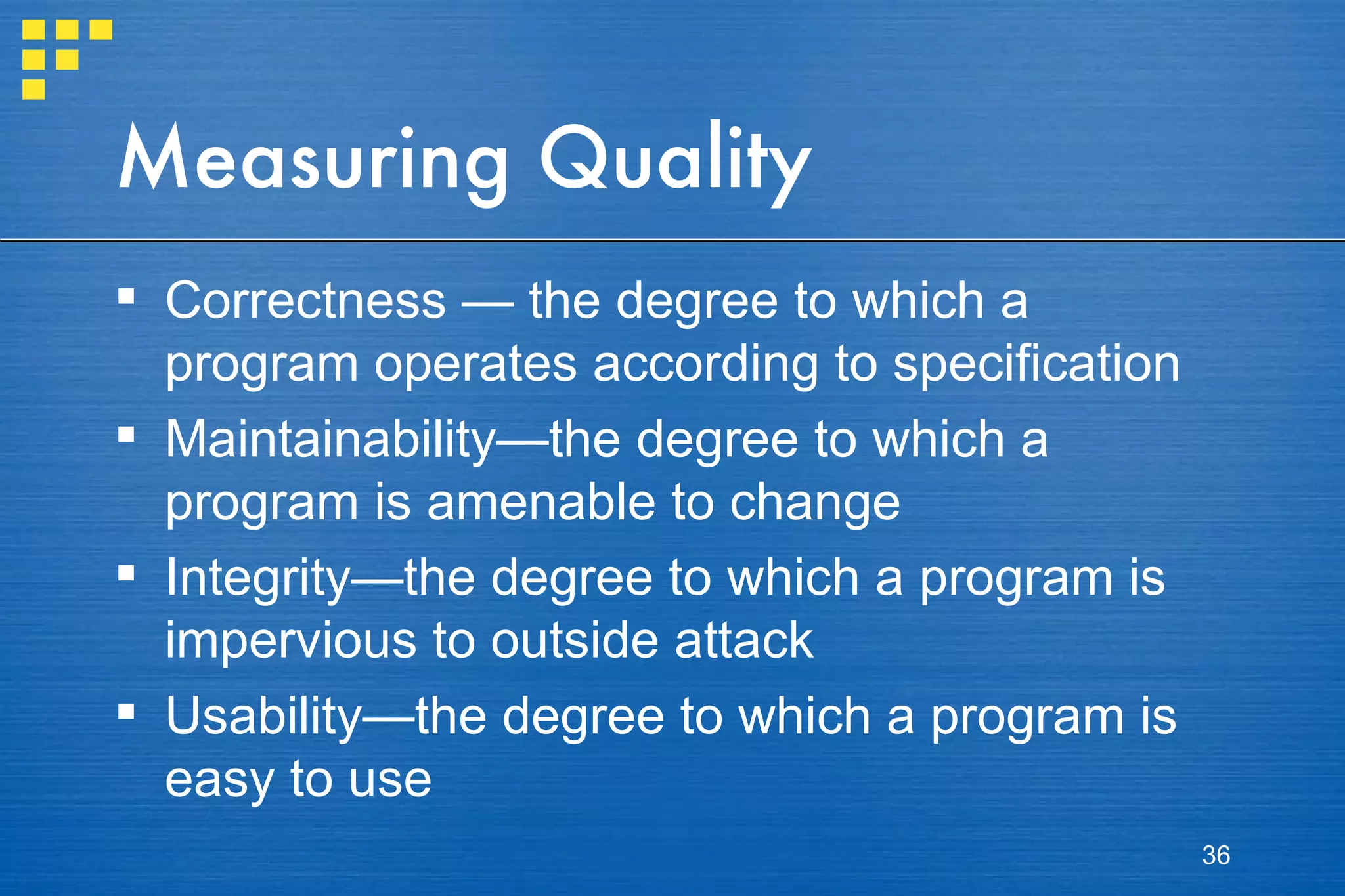 Measuring Quality

▪ Correctness — the degree to which a program operates according to specification

▪ Maintainability—the degree to which a program is amenable to change

▪ Integrity—the degree to which a program is impervious to outside attack

▪ Usability—the degree to which a program is easy to use

36